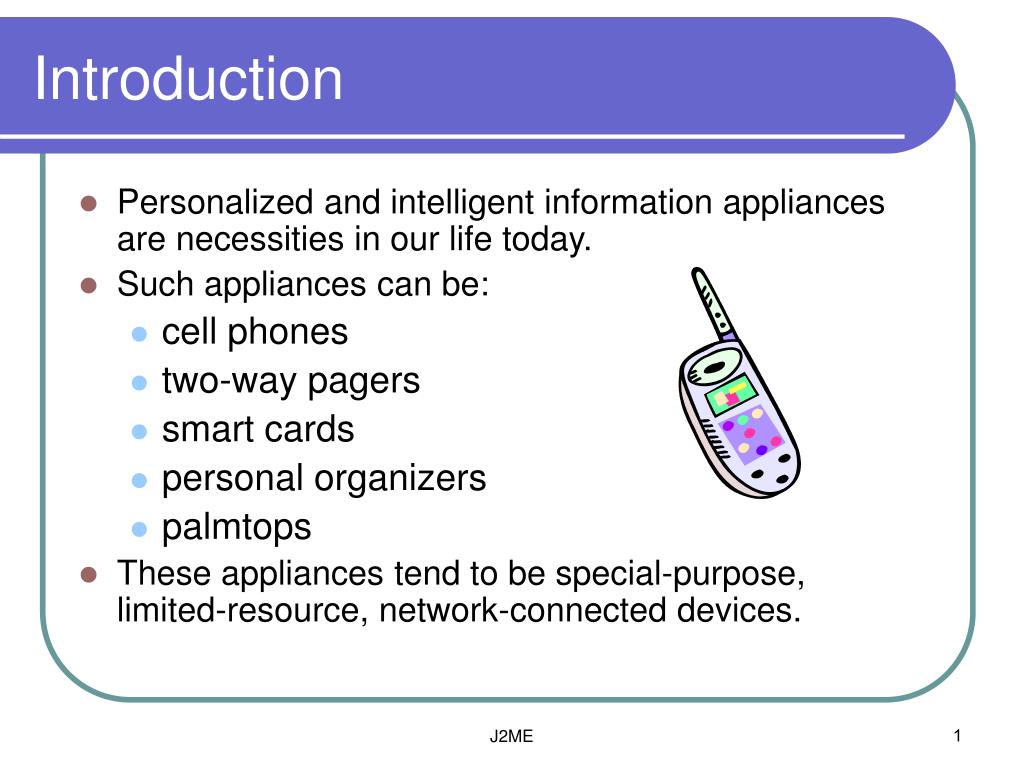 Introduction

- Personalized and intelligent information appliances are necessities in our life today.
- Such appliances can be:
  - cell phones
  - two-way pagers
  - smart cards
  - personal organizers
  - palmtops
- These appliances tend to be special-purpose, limited-resource, network-connected devices.

J2ME

1